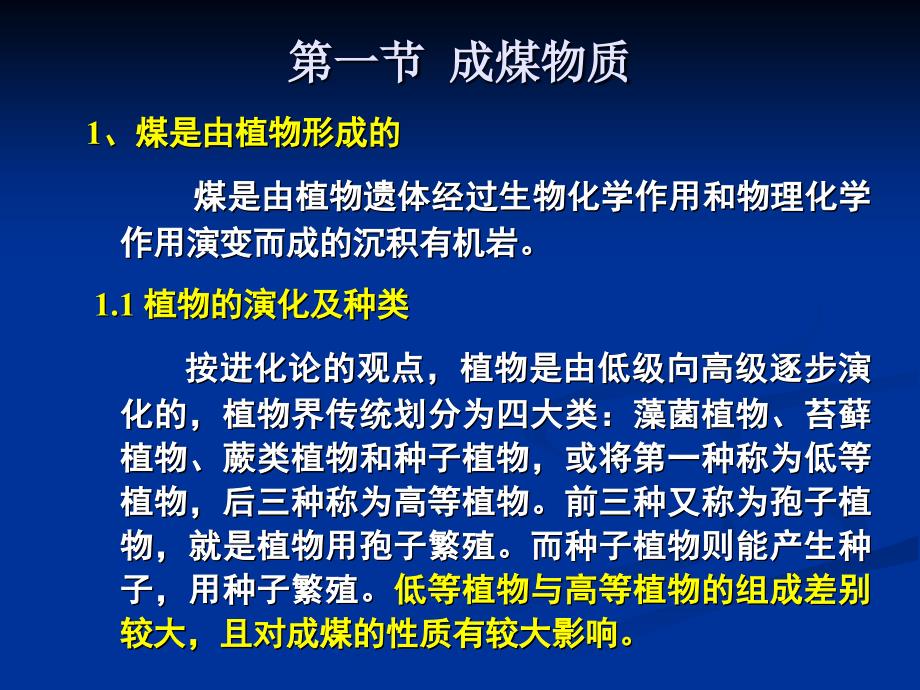 第一节 成煤物质

1、煤是由植物形成的

煤是由植物遗体经过生物化学作用和物理化学作用演变而成的沉积有机岩。

1.1 植物的演化及种类

按进化论的观点，植物是由低级向高级逐步演化的，植物界传统划分为四大类：藻菌植物、苔藓植物、蕨类植物和种子植物，或将第一种称为低等植物，后三种称为高等植物。前三种又称为孢子植物，就是植物用孢子繁殖。而种子植物则能产生种子，用种子繁殖。低等植物与高等植物的组成差别较大，且对成煤的性质有较大影响。